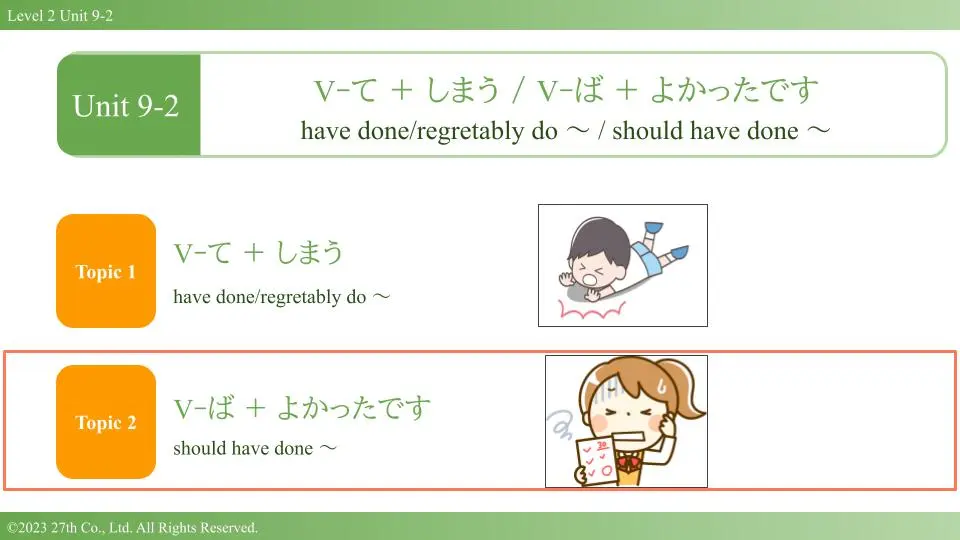 Level 2 Unit 9-2

Unit 9-2

V-て + しまう / V-ば + よかったです
have done/regretably do ～ / should have done ～

Topic 1

V-て + しまう
have done/regretably do ～

Topic 2

V-ば + よかったです
should have done ～

©2023 27th Co., Ltd. All Rights Reserved.